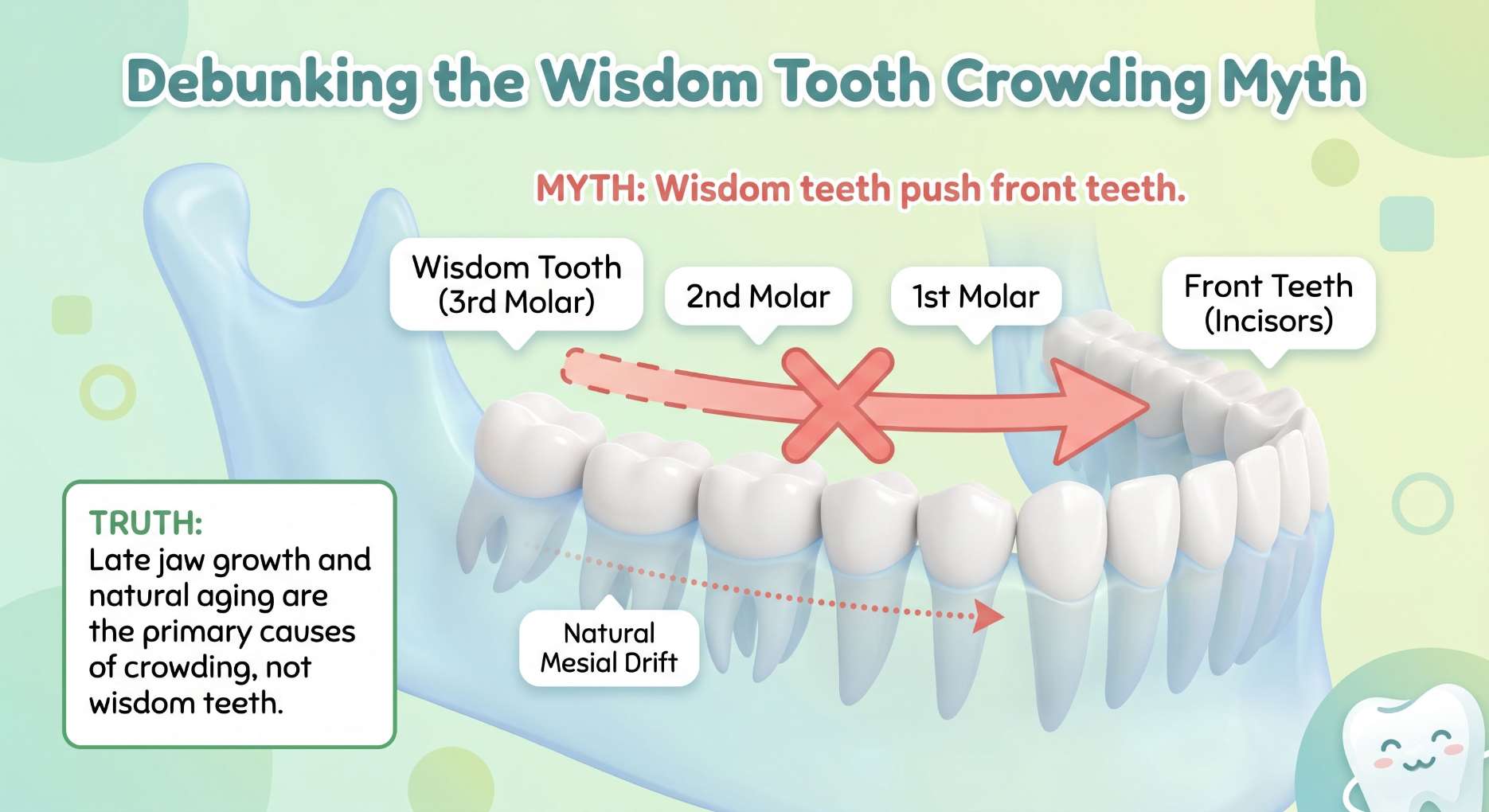 Debunking the Wisdom Tooth Crowding Myth

MYTH: Wisdom teeth push front teeth.

Wisdom Tooth (3rd Molar)

2nd Molar

1st Molar

Front Teeth (Incisors)

TRUTH:
Late jaw growth and natural aging are the primary causes of crowding, not wisdom teeth.

Natural Mesial Drift